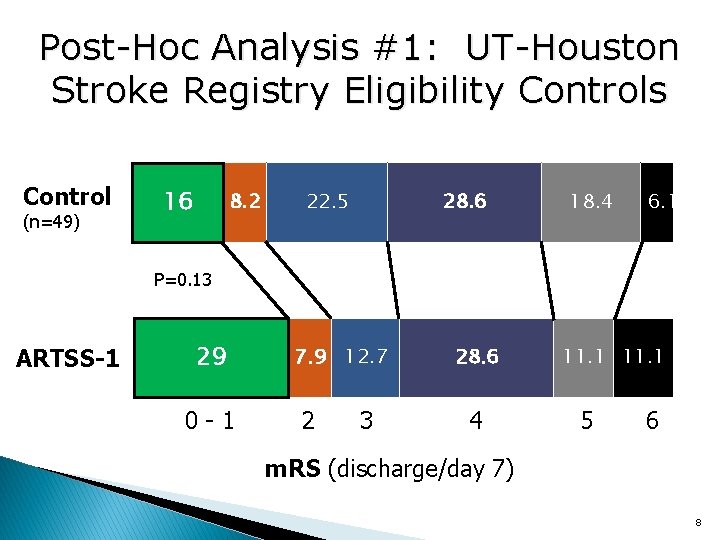 Post-Hoc Analysis #1: UT-Houston Stroke Registry Eligibility Controls

Control
(n=49)

16 8.2 22.5 28.6 18.4 6.1

P=0.13

ARTSS-1

29 7.9 12.7 28.6 11.1 11.1

0 - 1 2 3 4 5 6

mRS (discharge/day 7)

8